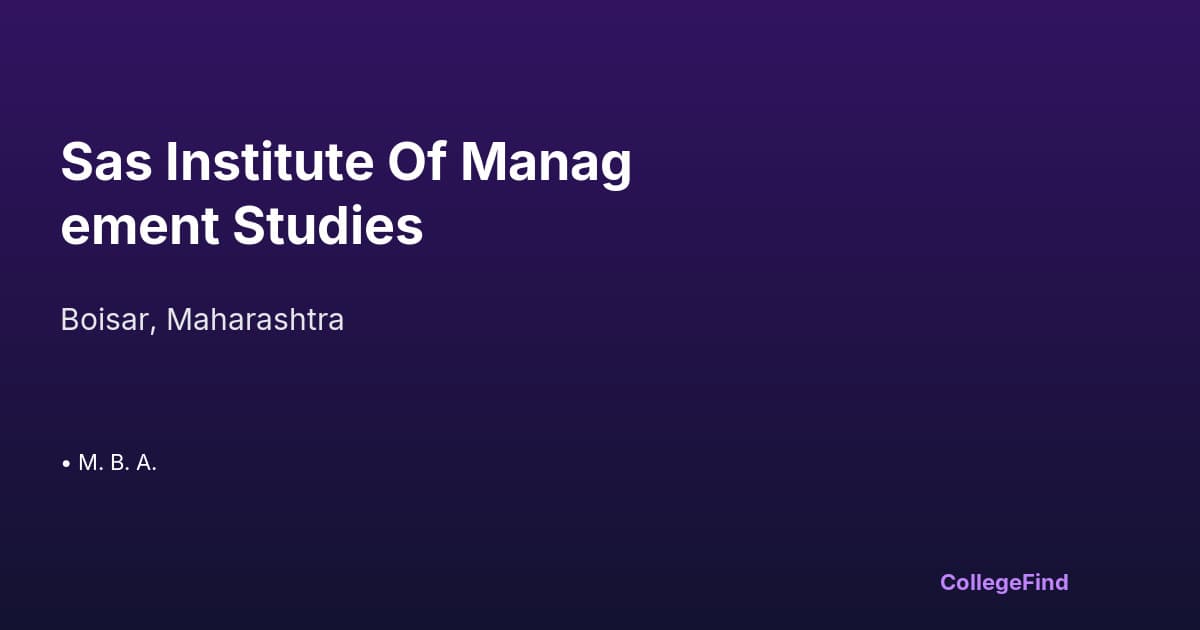 Sas Institute Of Management Studies

Boisar, Maharashtra

• M. B. A.

CollegeFind